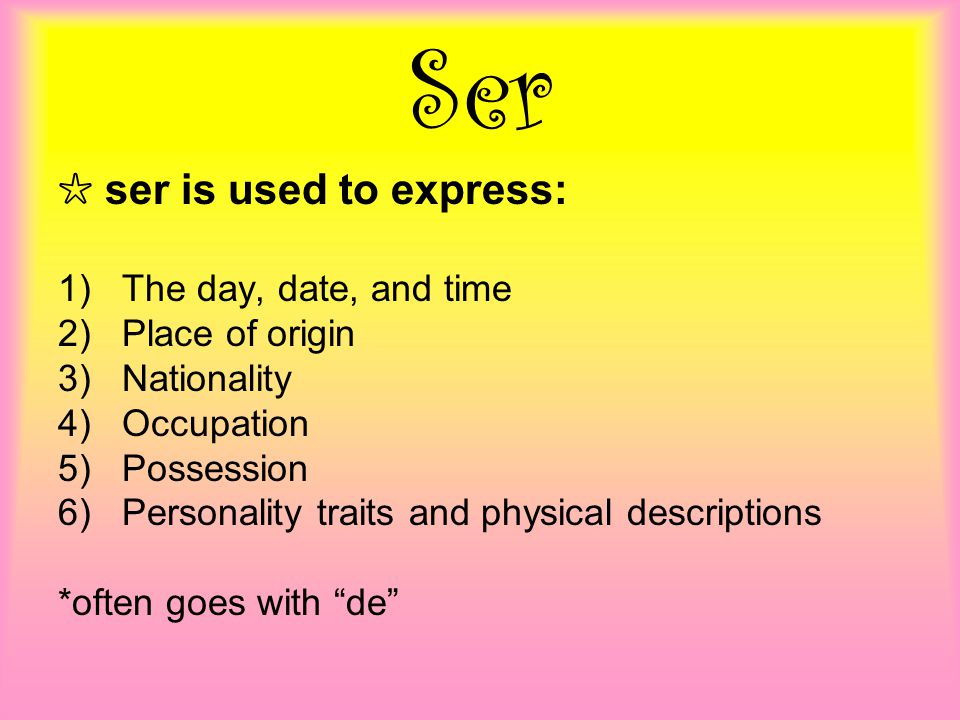 Ser

☆ ser is used to express:

1) The day, date, and time
2) Place of origin
3) Nationality
4) Occupation
5) Possession
6) Personality traits and physical descriptions

*often goes with “de”